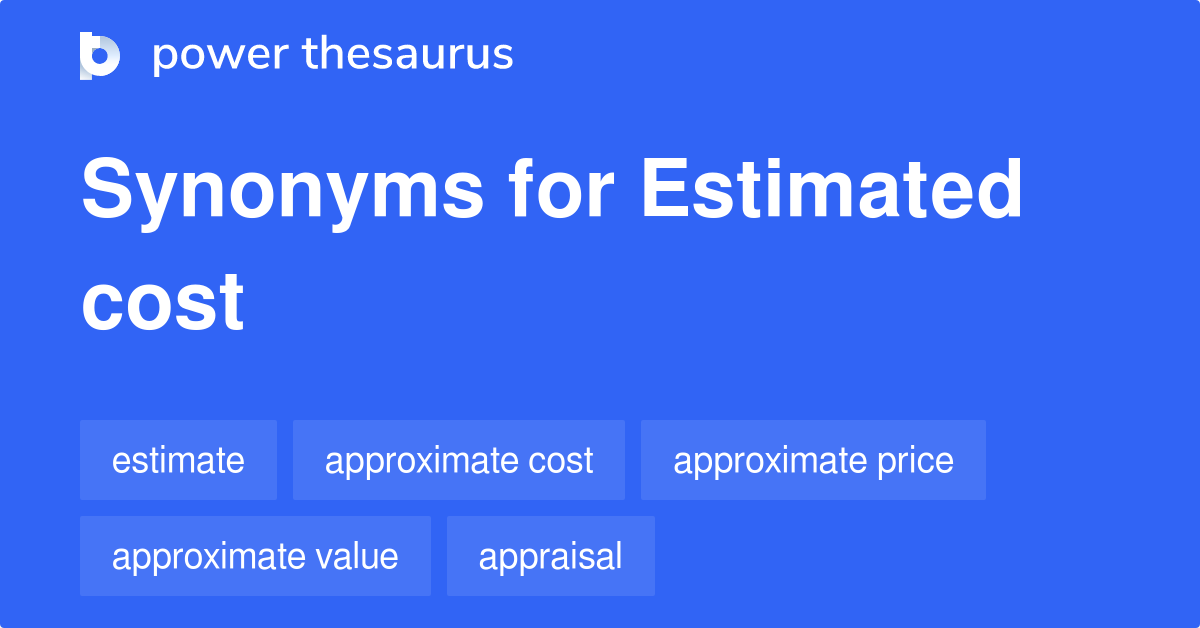 power thesaurus

Synonyms for Estimated cost

estimate
approximate cost
approximate price
approximate value
appraisal